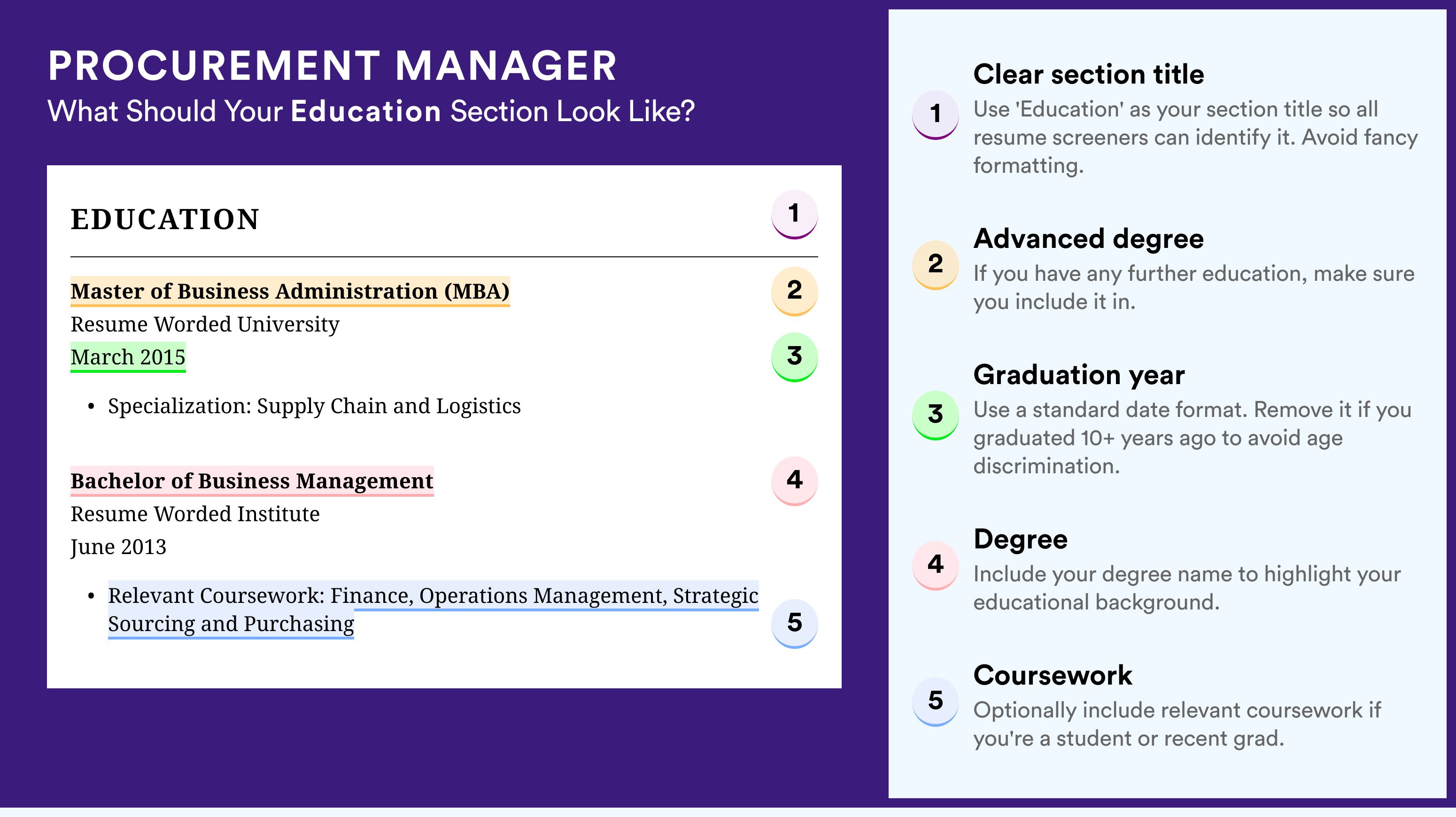 PROCUREMENT MANAGER
What Should Your Education Section Look Like?

EDUCATION 1

Master of Business Administration (MBA) 2
Resume Worded University
March 2015 3

• Specialization: Supply Chain and Logistics

Bachelor of Business Management 4
Resume Worded Institute
June 2013

• Relevant Coursework: Finance, Operations Management, Strategic Sourcing and Purchasing 5

1 Clear section title
Use 'Education' as your section title so all resume screeners can identify it. Avoid fancy formatting.

2 Advanced degree
If you have any further education, make sure you include it in.

3 Graduation year
Use a standard date format. Remove it if you graduated 10+ years ago to avoid age discrimination.

4 Degree
Include your degree name to highlight your educational background.

5 Coursework
Optionally include relevant coursework if you're a student or recent grad.